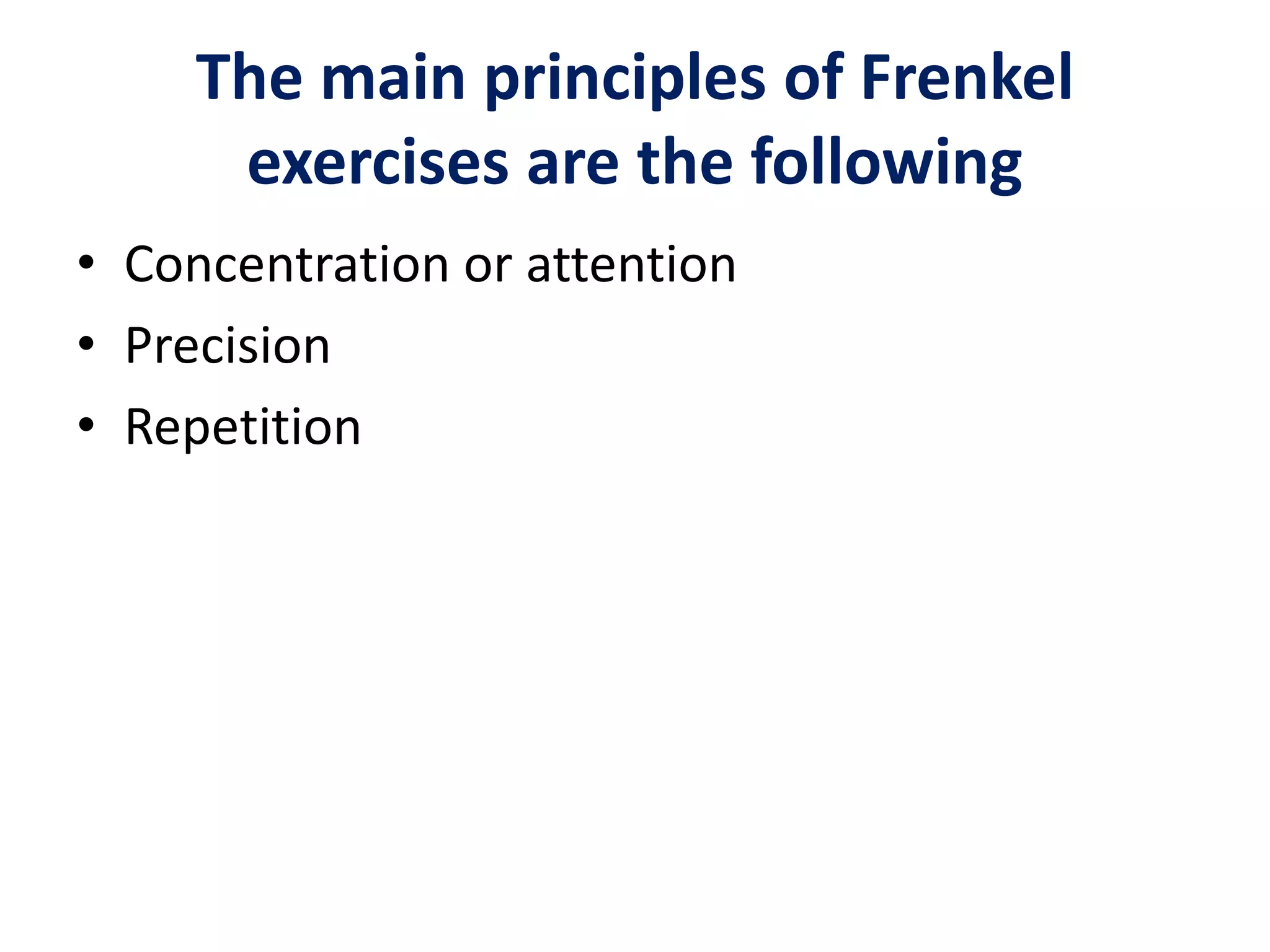 The main principles of Frenkel exercises are the following

• Concentration or attention
• Precision
• Repetition